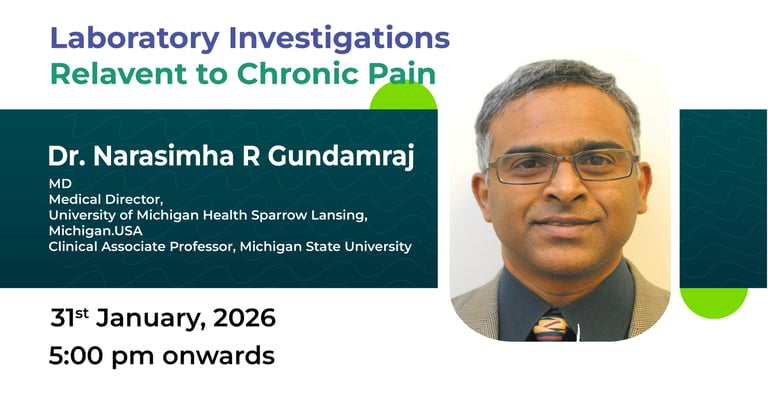 Laboratory Investigations
Relavent to Chronic Pain

Dr. Narasimha R Gundamraj

MD
Medical Director,
University of Michigan Health Sparrow Lansing, Michigan.USA
Clinical Associate Professor, Michigan State University

31$^{st}$ January, 2026
5:00 pm onwards